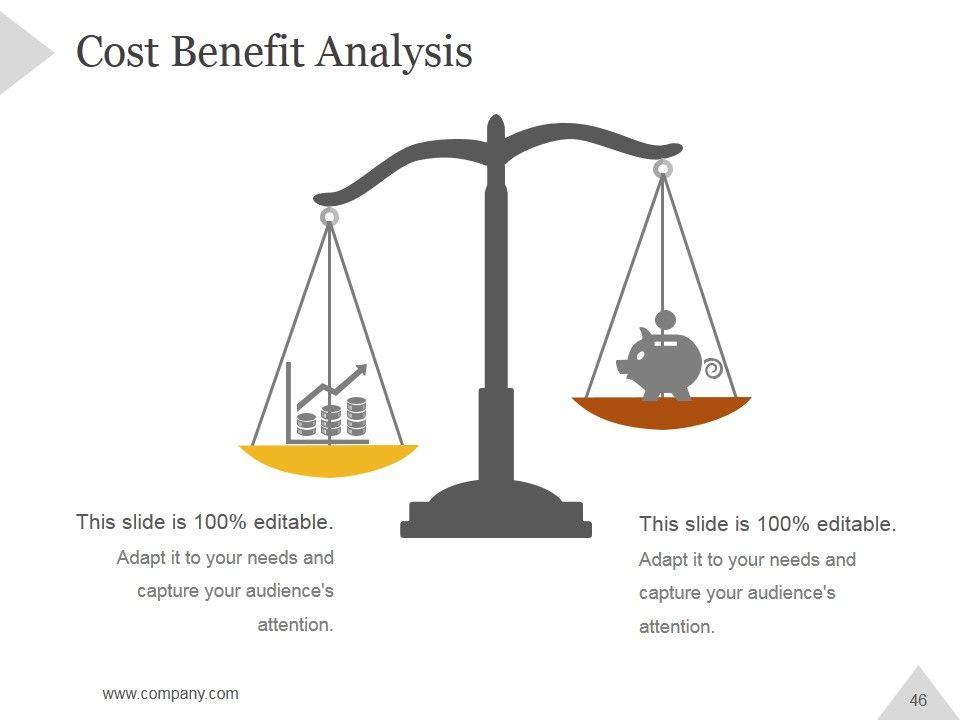 Cost Benefit Analysis

This slide is 100% editable.

Adapt it to your needs and capture your audience's attention.

This slide is 100% editable.

Adapt it to your needs and capture your audience's attention.

www.company.com

46